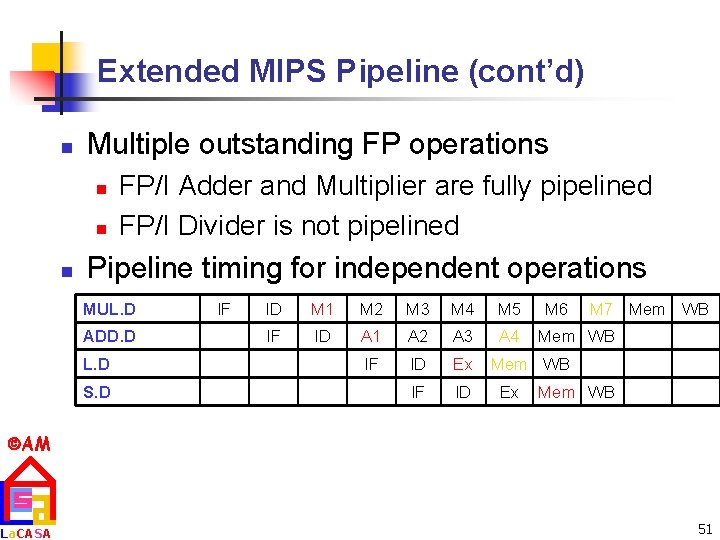 Extended MIPS Pipeline (cont'd)

Multiple outstanding FP operations

FP/I Adder and Multiplier are fully pipelined

FP/I Divider is not pipelined

Pipeline timing for independent operations

| MUL.D | IF | ID | M1 | M2 | M3 | M4 | M5 | M6 | M7 | Mem | WB |
|---|---|---|---|---|---|---|---|---|---|---|---|
| ADD.D | | IF | ID | A1 | A2 | A3 | A4 | Mem | WB | | |
| L.D | | | | IF | ID | Ex | Mem | WB | | | |
| S.D | | | | | IF | ID | Ex | Mem | WB | | |

©AM

LaCASA

51